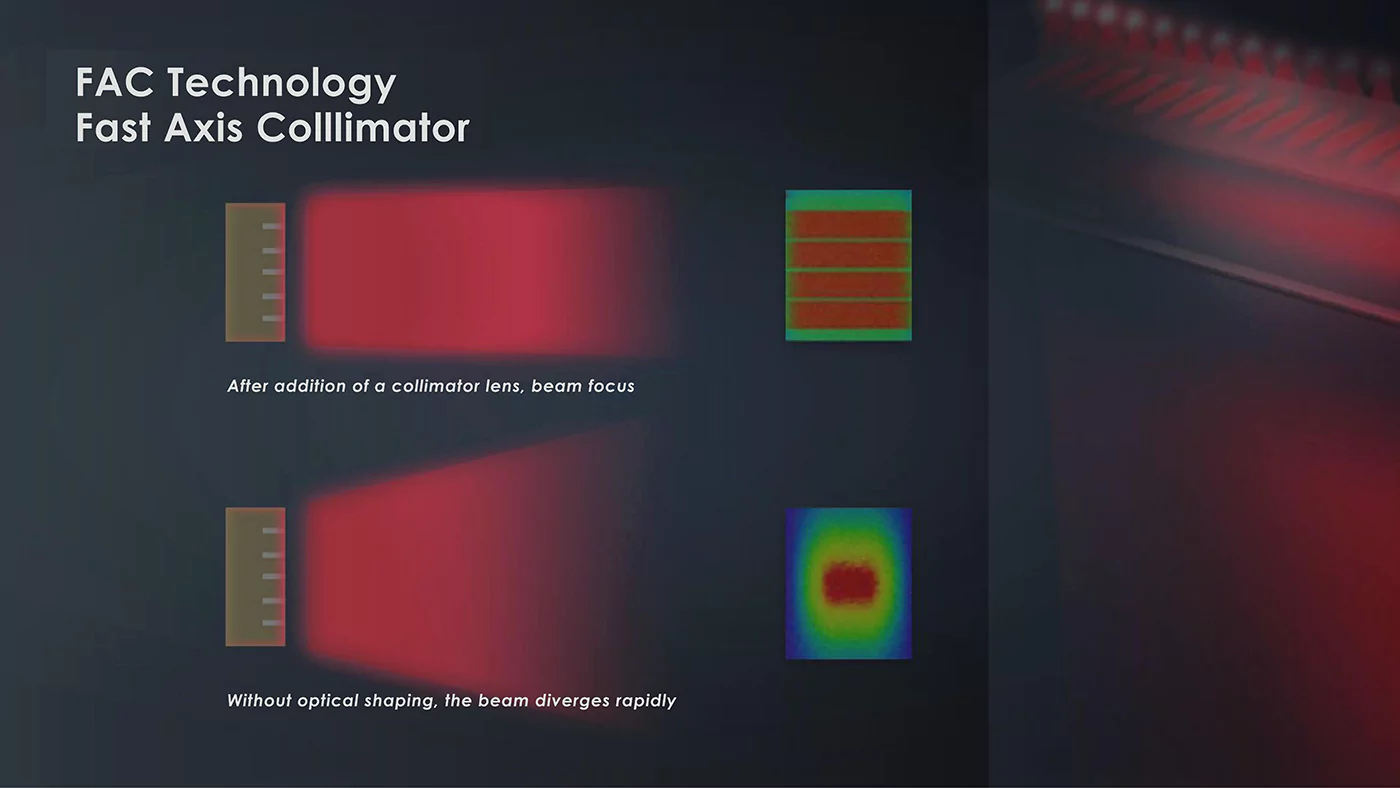 FAC Technology
Fast Axis Colllimator

After addition of a collimator lens, beam focus

Without optical shaping, the beam diverges rapidly